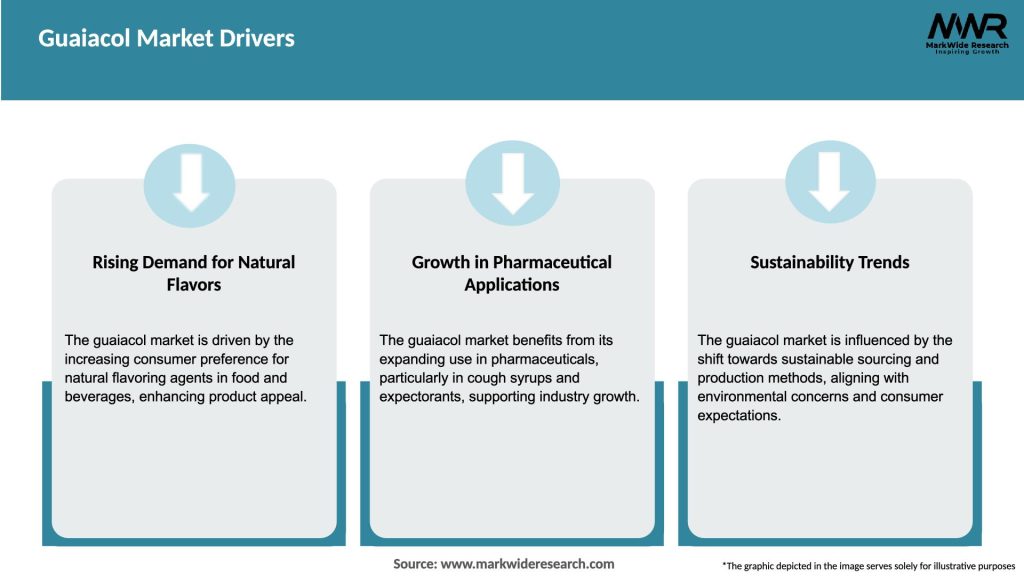 Guaiacol Market Drivers

MWR
MarkWide Research
Inspiring Growth

Rising Demand for Natural Flavors

The guaiacol market is driven by the increasing consumer preference for natural flavoring agents in food and beverages, enhancing product appeal.

Growth in Pharmaceutical Applications

The guaiacol market benefits from its expanding use in pharmaceuticals, particularly in cough syrups and expectorants, supporting industry growth.

Sustainability Trends

The guaiacol market is influenced by the shift towards sustainable sourcing and production methods, aligning with environmental concerns and consumer expectations.

Source: www.markwideresearch.com

*The graphic depicted in the image serves solely for illustrative purposes